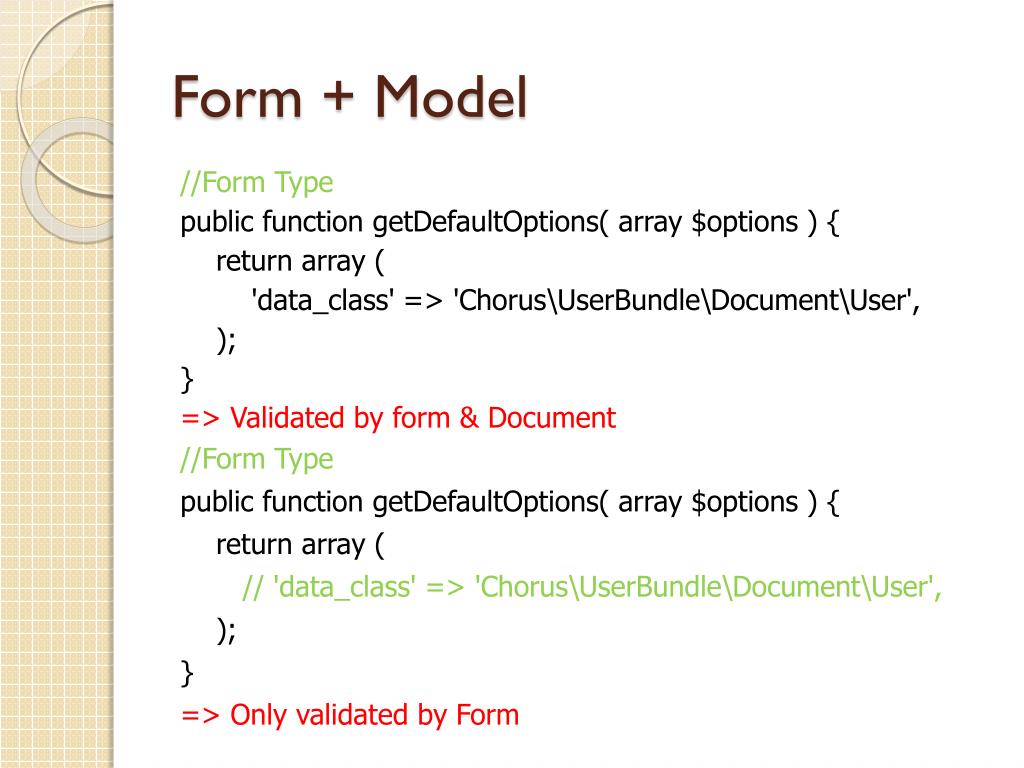 Form + Model

//Form Type
public function getDefaultOptions( array $options ) {
return array (
'data_class' => 'Chorus\UserBundle\Document\User',
);
}
=> Validated by form & Document
//Form Type
public function getDefaultOptions( array $options ) {
return array (
// 'data_class' => 'Chorus\UserBundle\Document\User',
);
}
=> Only validated by Form